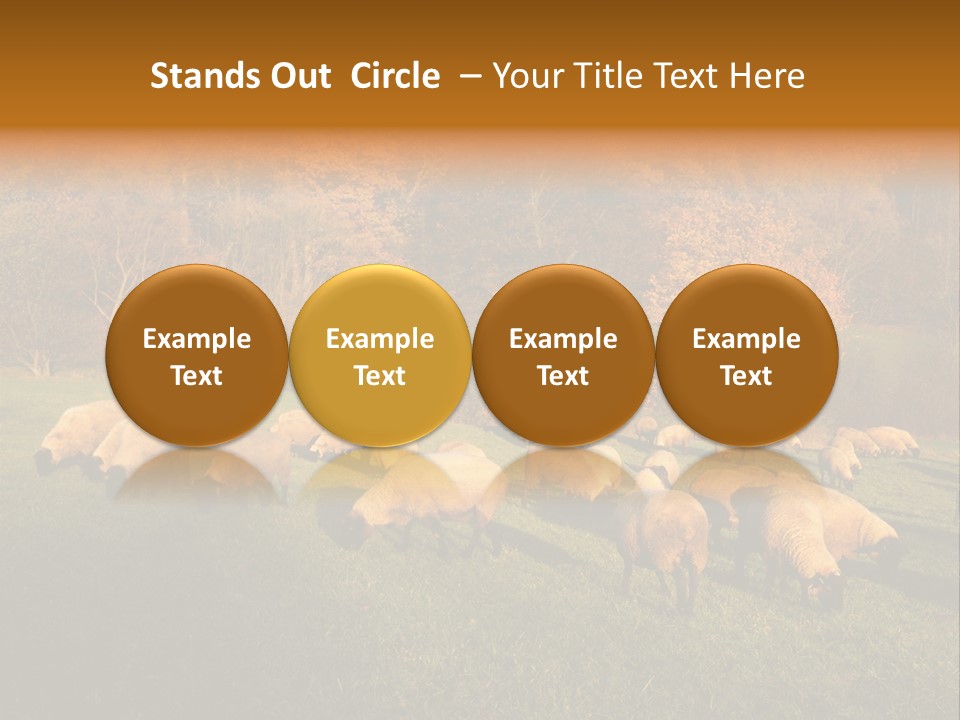 Stands Out Circle – Your Title Text Here

Example Text

Example Text

Example Text

Example Text